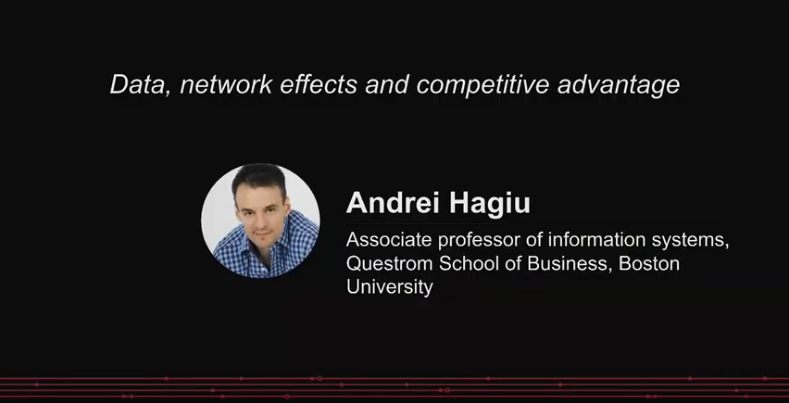 Data, network effects and competitive advantage

Andrei Hagiu

Associate professor of information systems, Questrom School of Business, Boston University